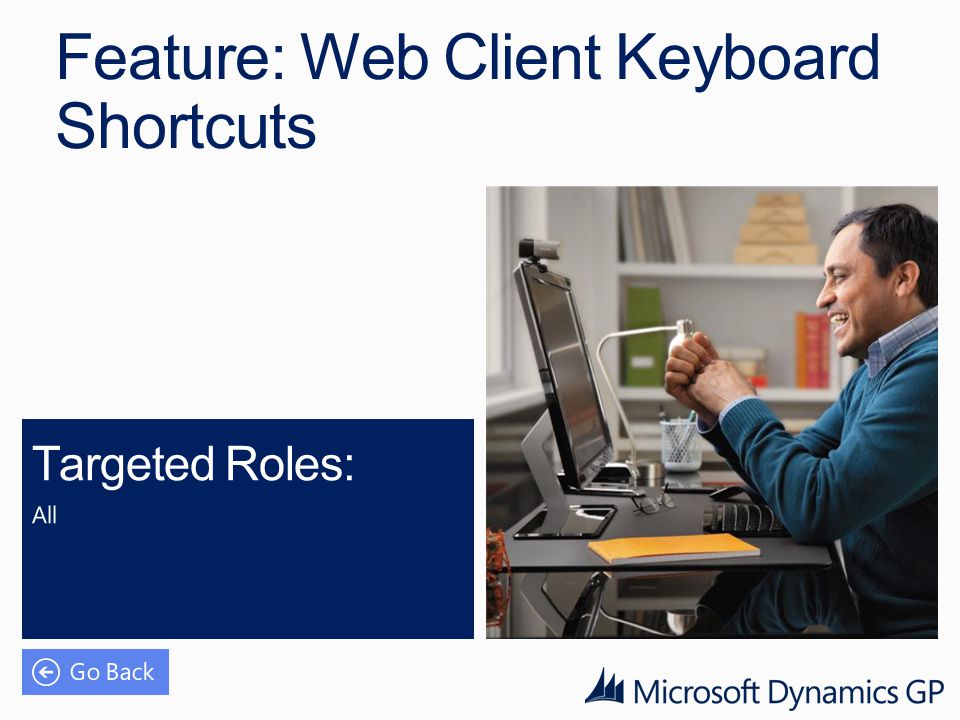 Feature: Web Client Keyboard Shortcuts

Targeted Roles:
All

Go Back

Microsoft Dynamics GP